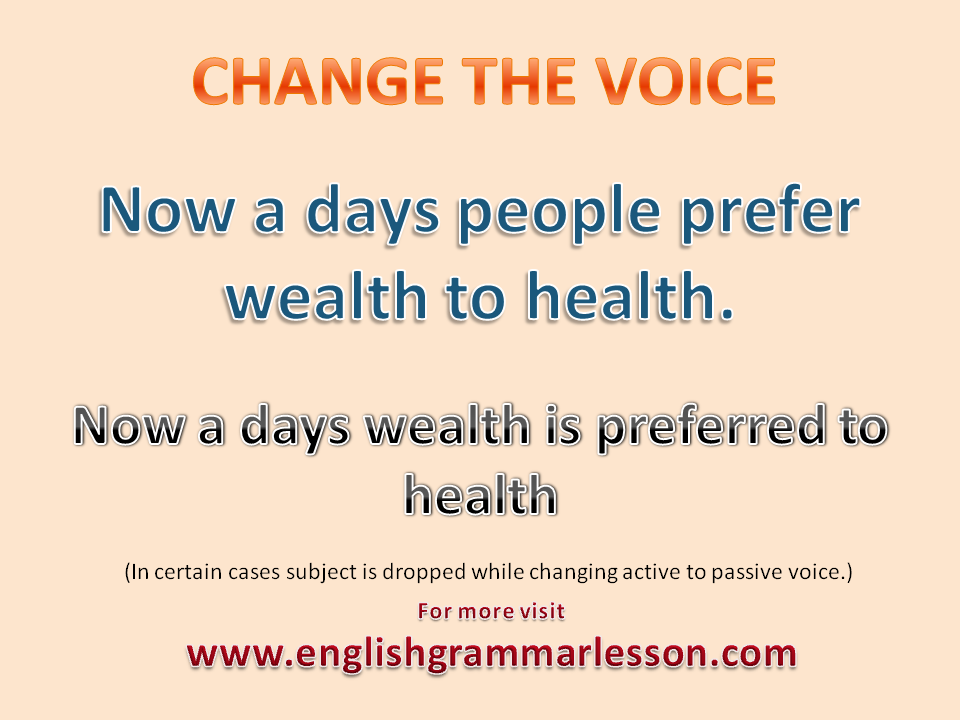 CHANGE THE VOICE

Now a days people prefer wealth to health.

Now a days wealth is preferred to health

(In certain cases subject is dropped while changing active to passive voice.)

For more visit

www.englishgrammarlesson.com